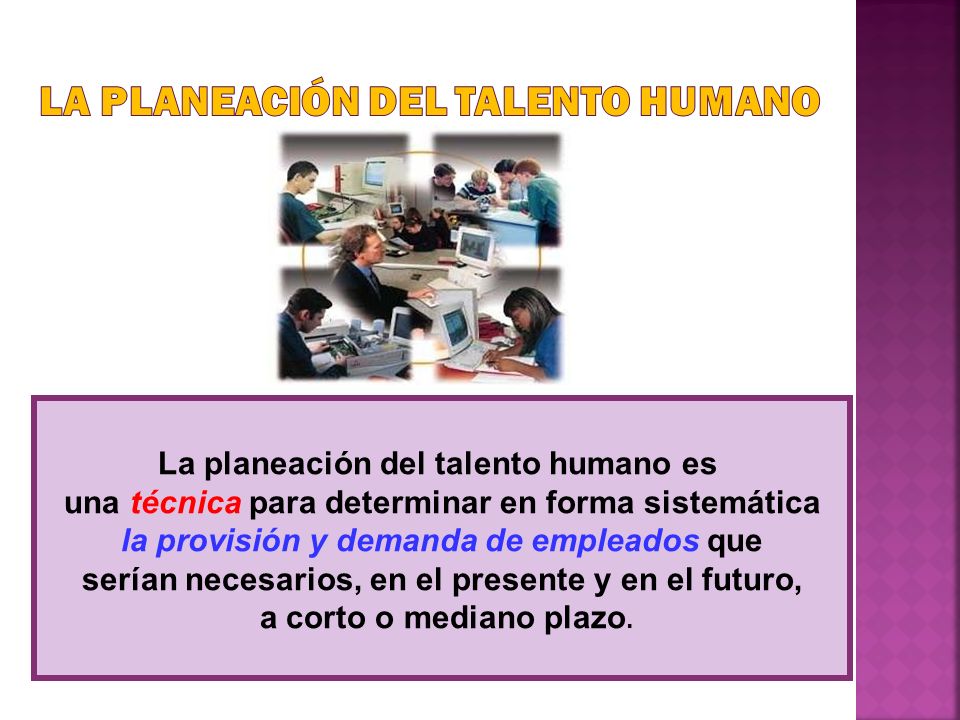 LA PLANEACIÓN DEL TALENTO HUMANO

La planeación del talento humano es una técnica para determinar en forma sistemática la provisión y demanda de empleados que serían necesarios, en el presente y en el futuro, a corto o mediano plazo.